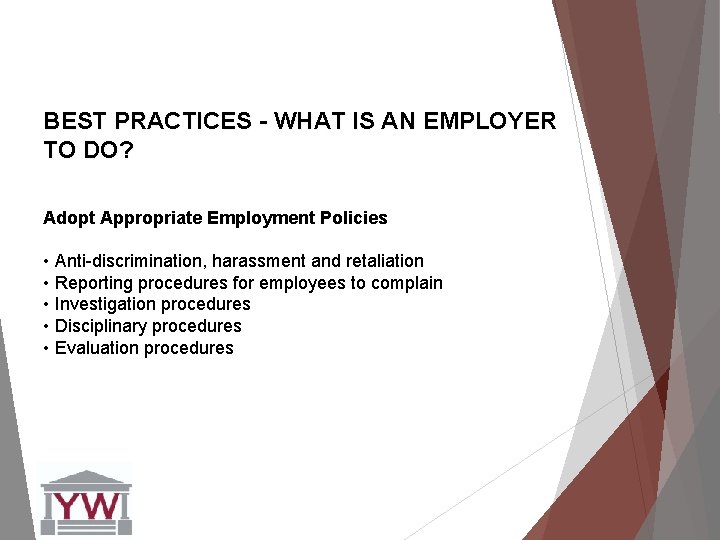 BEST PRACTICES - WHAT IS AN EMPLOYER TO DO?

Adopt Appropriate Employment Policies

• Anti-discrimination, harassment and retaliation
• Reporting procedures for employees to complain
• Investigation procedures
• Disciplinary procedures
• Evaluation procedures

YW